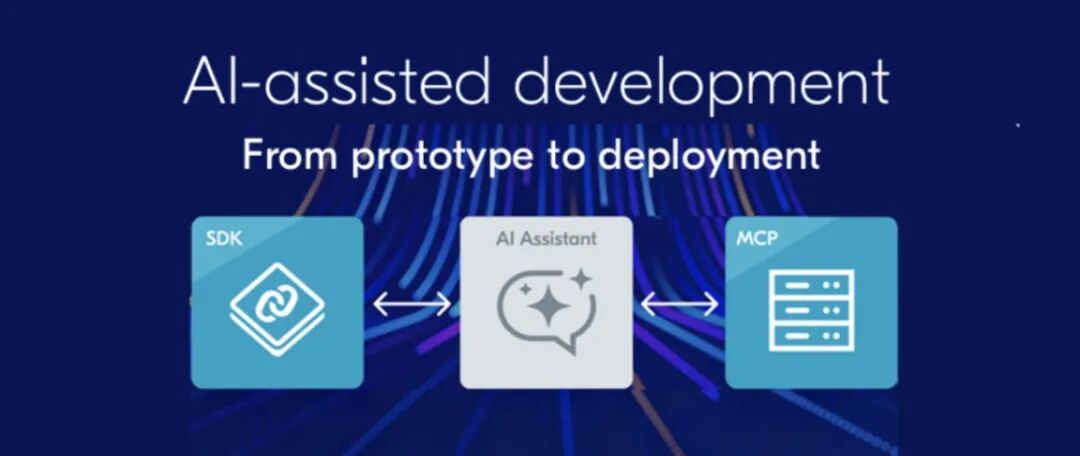 AI-assisted development

From prototype to deployment

SDK

AI Assistant

MCP